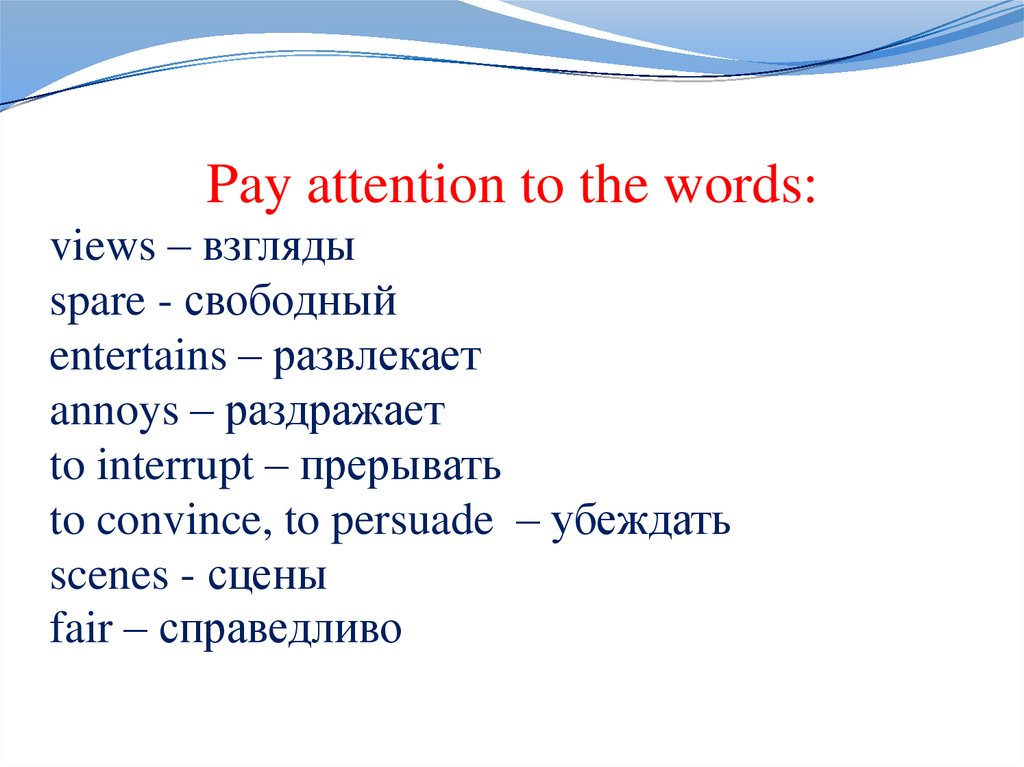 Pay attention to the words:
views – взгляды
spare - свободный
entertains – развлекает
annoys – раздражает
to interrupt – прерывать
to convince, to persuade – убеждать
scenes - сцены
fair – справедливо